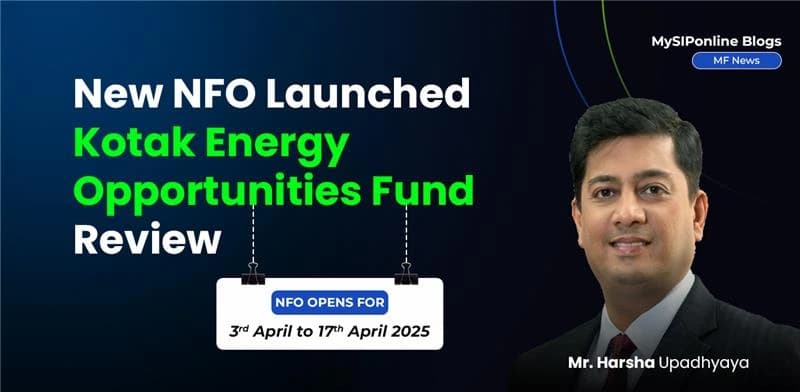 MySIPonline Blogs
MF News

New NFO Launched
Kotak Energy Opportunities Fund
Review

NFO OPENS FOR
3rd April to 17th April 2025

Mr. Harsha Upadhyaya